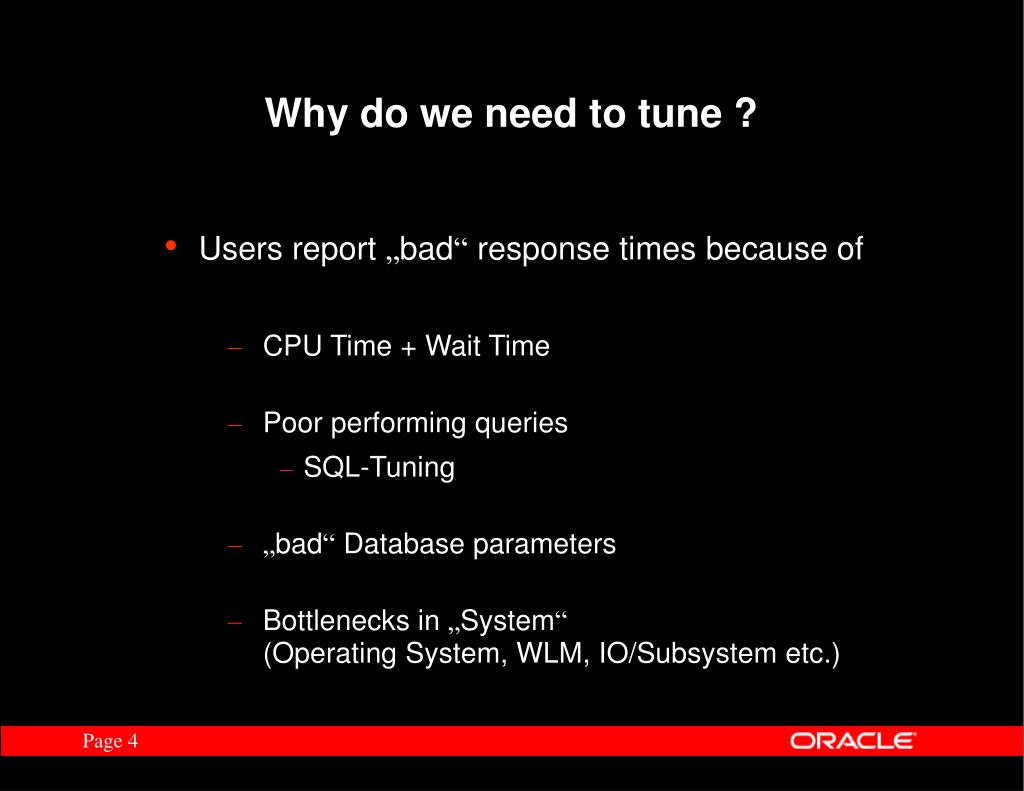 Why do we need to tune ?

• Users report „bad“ response times because of

– CPU Time + Wait Time

– Poor performing queries
– SQL-Tuning

– „bad“ Database parameters

– Bottlenecks in „System“
(Operating System, WLM, IO/Subsystem etc.)

Page 4

ORACLE